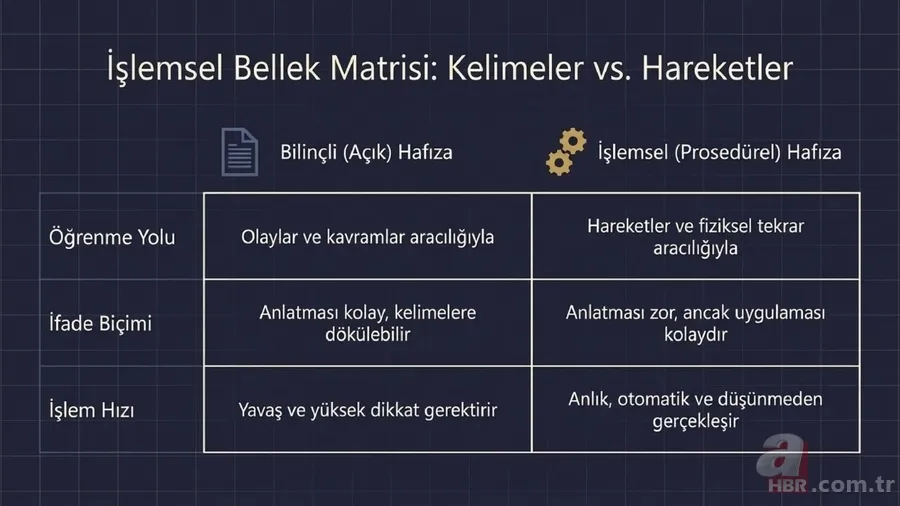 İşlemsel Bellek Matrisi: Kelimeler vs. Hareketler

| | Bilinçli (Açık) Hafıza | İşlemsel (Prosedürel) Hafıza |
|---|---|---|
| Öğrenme Yolu | Olaylar ve kavramlar aracılığıyla | Hareketler ve fiziksel tekrar aracılığıyla |
| İfade Biçimi | Anlatması kolay, kelimelere dökülebilir | Anlatması zor, ancak uygulaması kolaydır |
| İşlem Hızı | Yavaş ve yüksek dikkat gerektirir | Anlık, otomatik ve düşünmeden gerçekleşir |

a HBR.com.tr